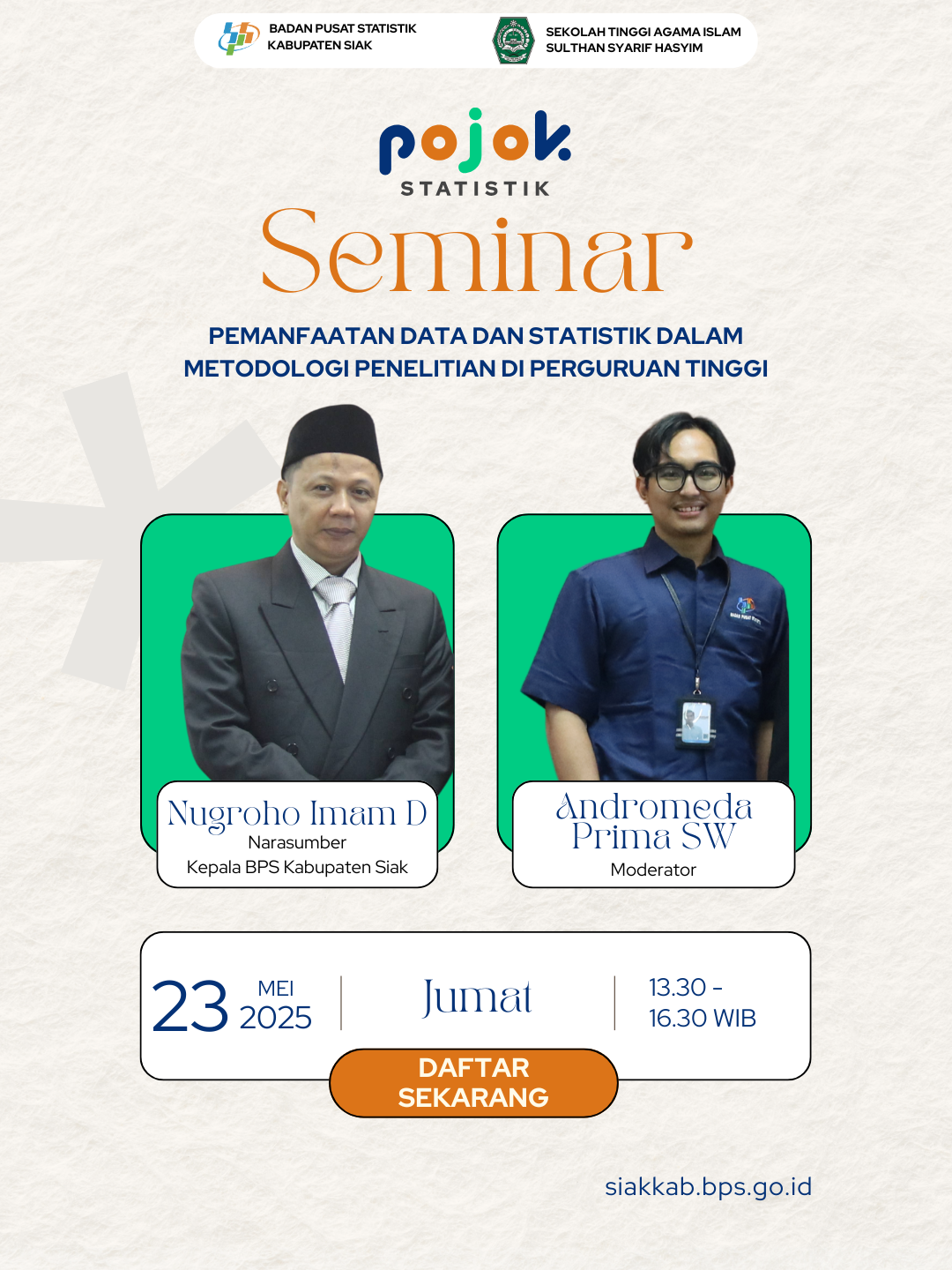 BADAN PUSAT STATISTIK
KABUPATEN SIAK

SEKOLAH TINGGI AGAMA ISLAM
SULTHAN SYARIF HASYIM

pojok
STATISTIK

Seminar

PEMANFAATAN DATA DAN STATISTIK DALAM METODOLOGI PENELITIAN DI PERGURUAN TINGGI

Nugroho Imam D
Narasumber
Kepala BPS Kabupaten Siak

Andromeda Prima SW
Moderator

23 MEI 2025

Jumat

13.30 - 16.30 WIB

DAFTAR SEKARANG

siakkab.bps.go.id